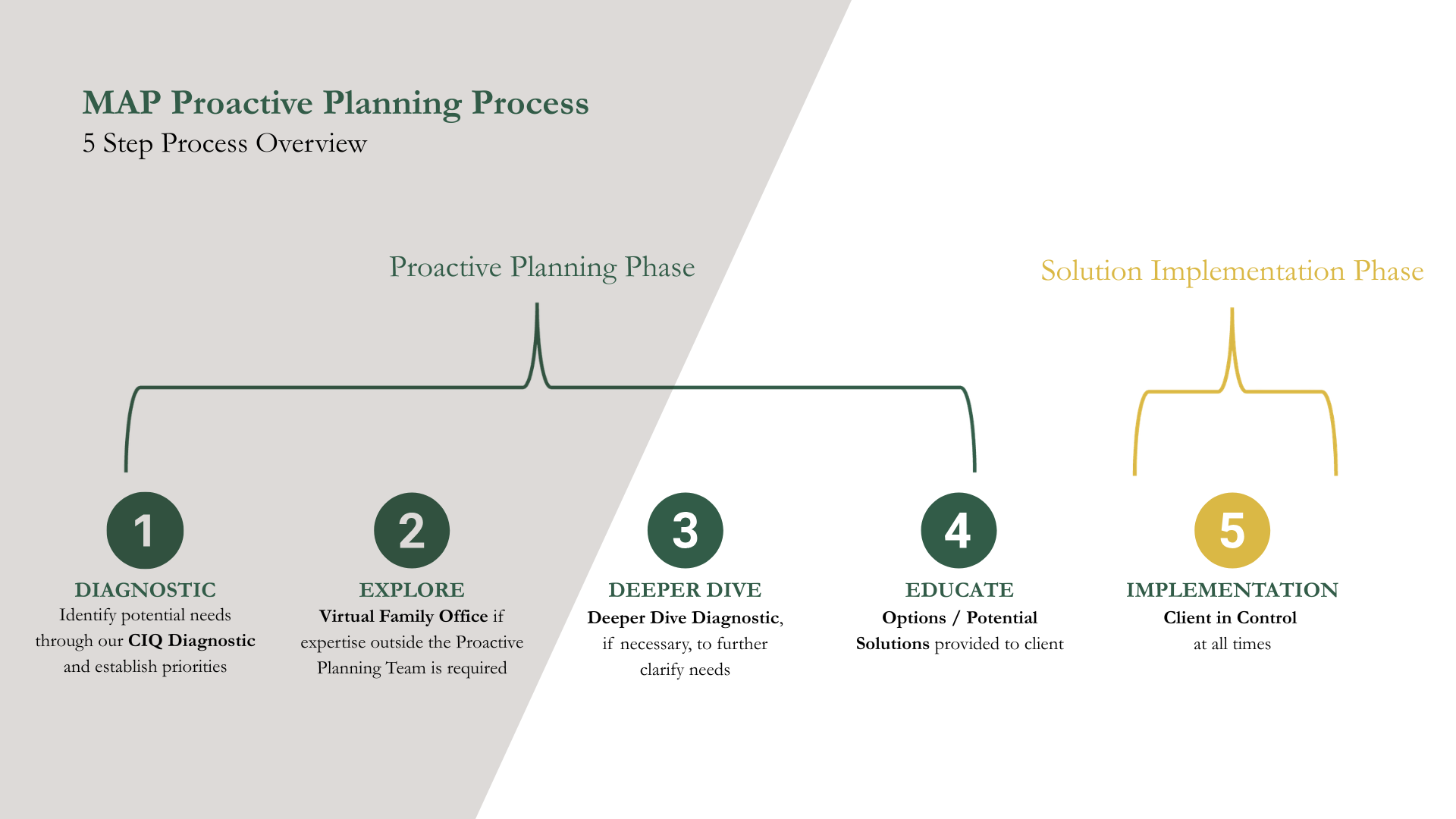 MAP Proactive Planning Process
5 Step Process Overview

Proactive Planning Phase

Solution Implementation Phase

1
DIAGNOSTIC
Identify potential needs through our CIQ Diagnostic and establish priorities

2
EXPLORE
Virtual Family Office if expertise outside the Proactive Planning Team is required

3
DEEPER DIVE
Deeper Dive Diagnostic, if necessary, to further clarify needs

4
EDUCATE
Options / Potential Solutions provided to client

5
IMPLEMENTATION
Client in Control at all times